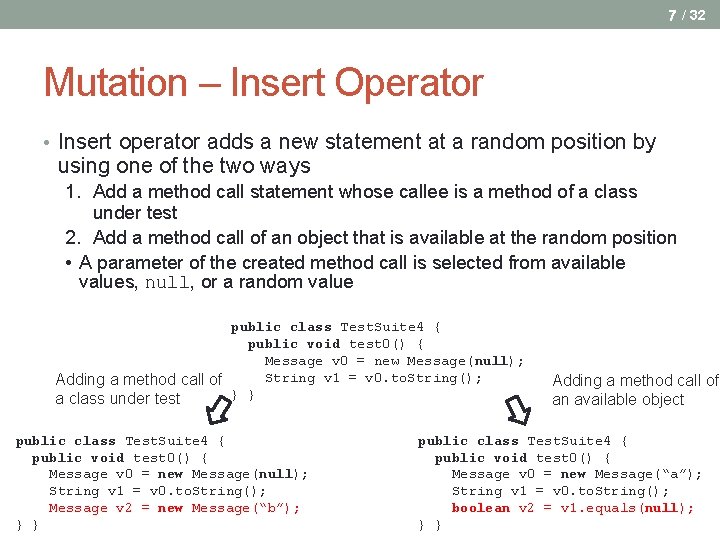 7 / 32

Mutation – Insert Operator

• Insert operator adds a new statement at a random position by using one of the two ways
1. Add a method call statement whose callee is a method of a class under test
2. Add a method call of an object that is available at the random position
• A parameter of the created method call is selected from available values, null, or a random value

public class TestSuite4 {
public void test0() {
Message v0 = new Message(null);
String v1 = v0.toString();
} }

Adding a method call of a class under test

Adding a method call of an available object

public class TestSuite4 {
public void test0() {
Message v0 = new Message(null);
String v1 = v0.toString();
Message v2 = new Message("b");
} }

public class TestSuite4 {
public void test0() {
Message v0 = new Message("a");
String v1 = v0.toString();
boolean v2 = v1.equals(null);
} }